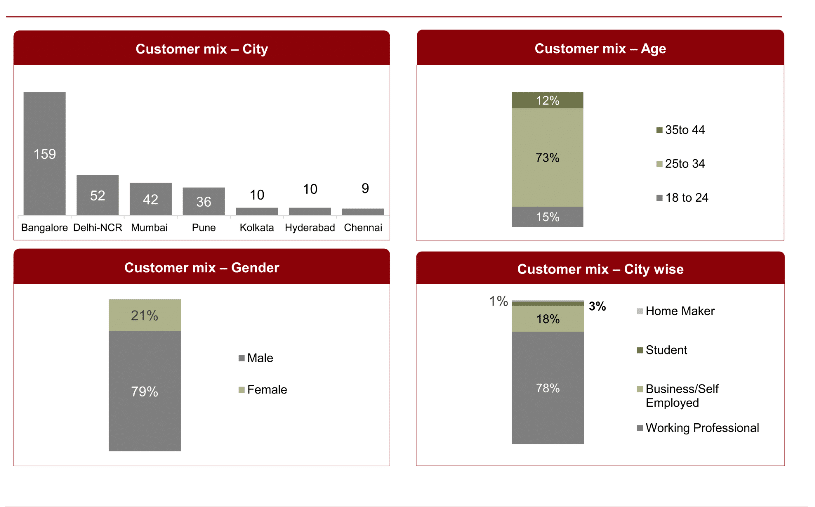 Customer mix – City

159
52
42
36
10
10
9
Bangalore
Delhi-NCR
Mumbai
Pune
Kolkata
Hyderabad
Chennai

Customer mix – Age

12%
73%
15%
35to 44
25to 34
18 to 24

Customer mix – Gender

21%
79%
Male
Female

Customer mix – City wise

1%
3%
18%
78%
Home Maker
Student
Business/Self Employed
Working Professional